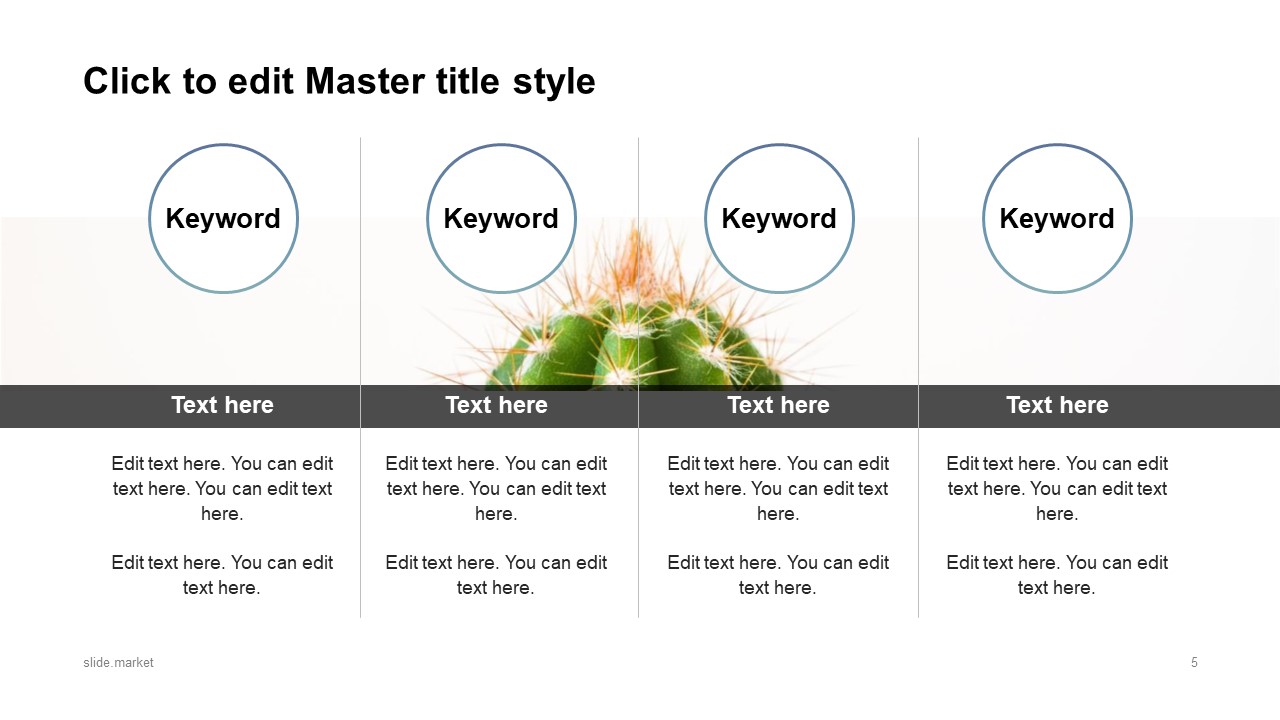 Click to edit Master title style

Keyword

Text here

Edit text here. You can edit text here. You can edit text here.

Edit text here. You can edit text here.

Keyword

Text here

Edit text here. You can edit text here. You can edit text here.

Edit text here. You can edit text here.

Keyword

Text here

Edit text here. You can edit text here. You can edit text here.

Edit text here. You can edit text here.

Keyword

Text here

Edit text here. You can edit text here. You can edit text here.

Edit text here. You can edit text here.

slide.market

5